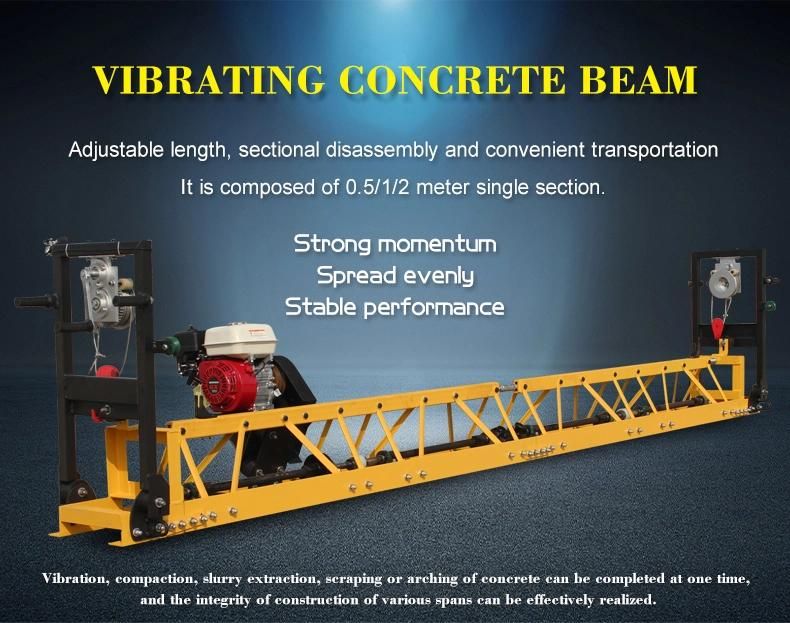 VIBRATING CONCRETE BEAM

Adjustable length, sectional disassembly and convenient transportation
It is composed of 0.5/1/2 meter single section.

Strong momentum
Spread evenly
Stable performance

Vibration, compaction, slurry extraction, scraping or arching of concrete can be completed at one time, and the integrity of construction of various spans can be effectively realized.